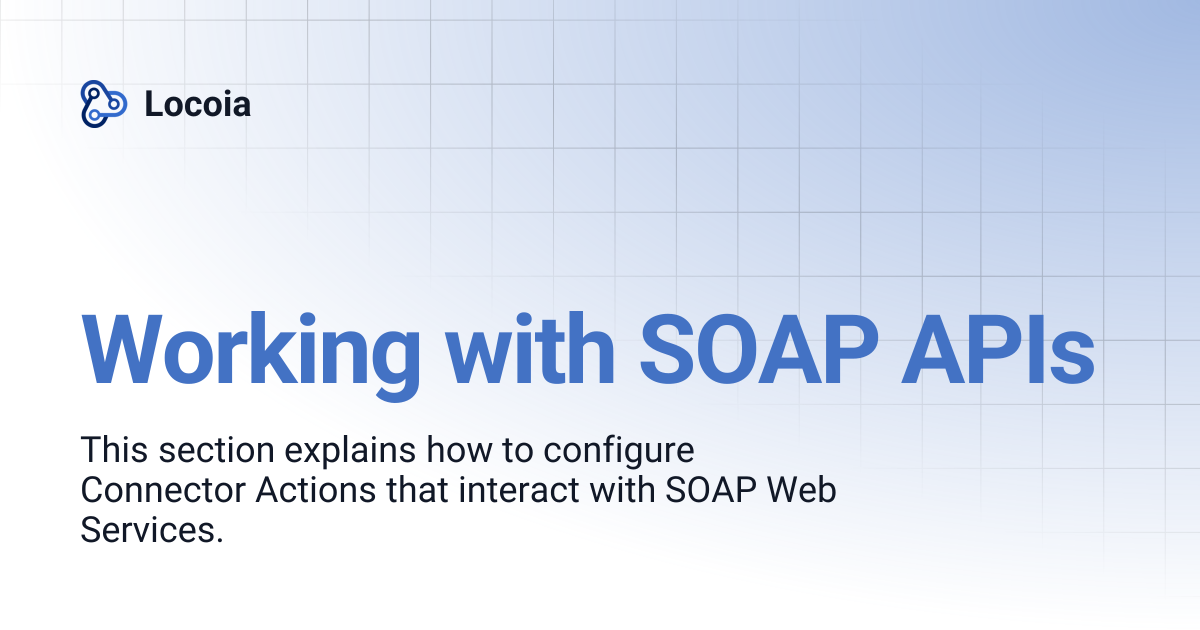 Locoia

Working with SOAP APIs

This section explains how to configure Connector Actions that interact with SOAP Web Services.